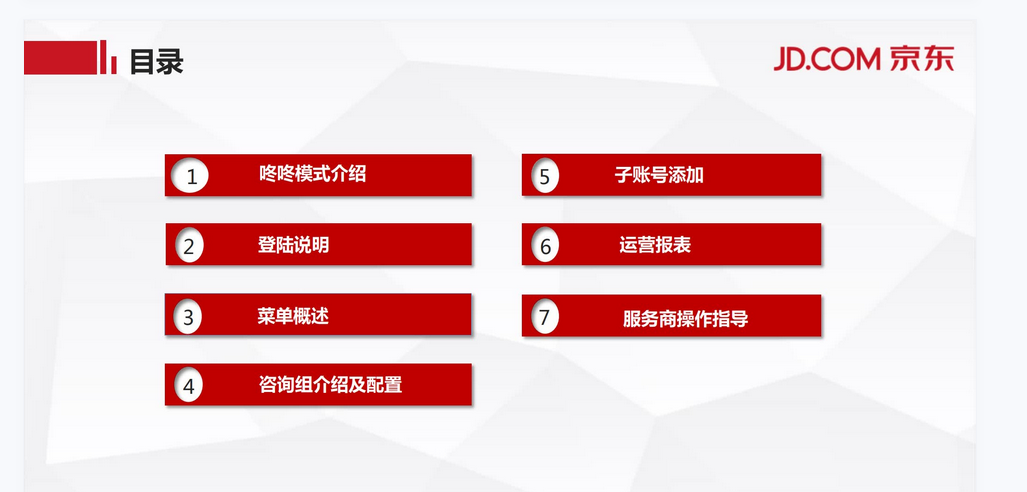 目录

JD.COM 京东

1 咚咚模式介绍

2 登陆说明

3 菜单概述

4 咨询组介绍及配置

5 子账号添加

6 运营报表

7 服务商操作指导